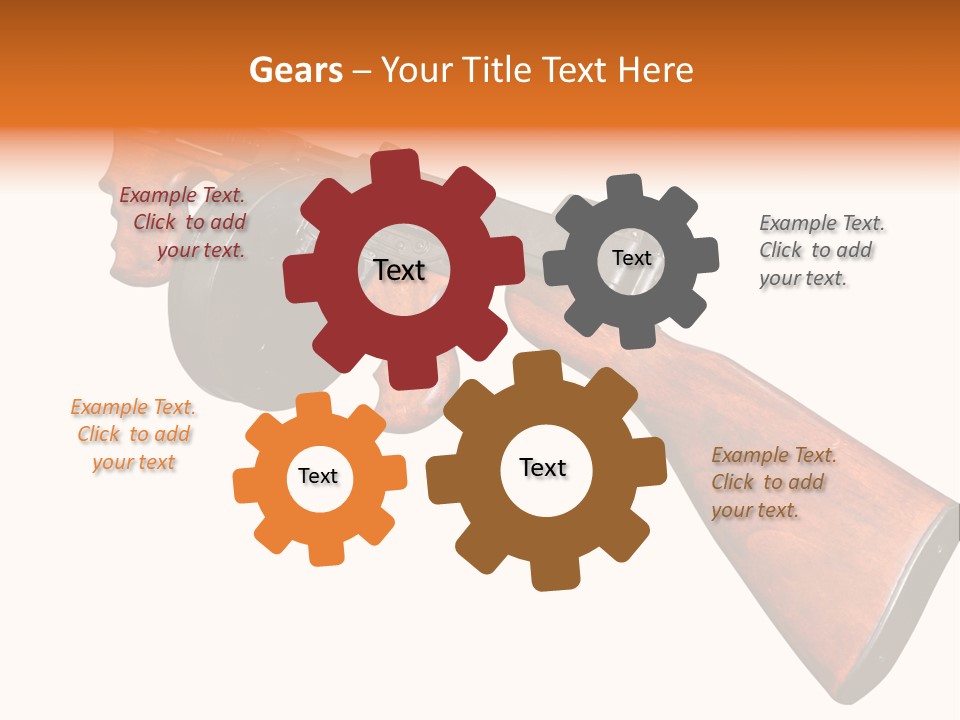 Gears – Your Title Text Here

Example Text. Click to add your text.

Text

Text

Example Text. Click to add your text.

Example Text. Click to add your text

Text

Text

Example Text. Click to add your text.